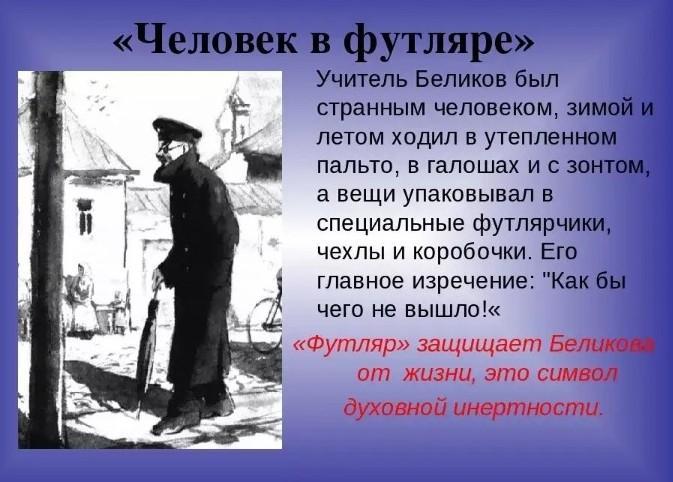 «Человек в футляре»

Учитель Беликов был странным человеком, зимой и летом ходил в утепленном пальто, в галошах и с зонтом, а вещи упаковывал в специальные футлярчики, чехлы и коробочки. Его главное изречение: "Как бы чего не вышло!«

«Футляр» защищает Беликова от жизни, это символ духовной инертности.